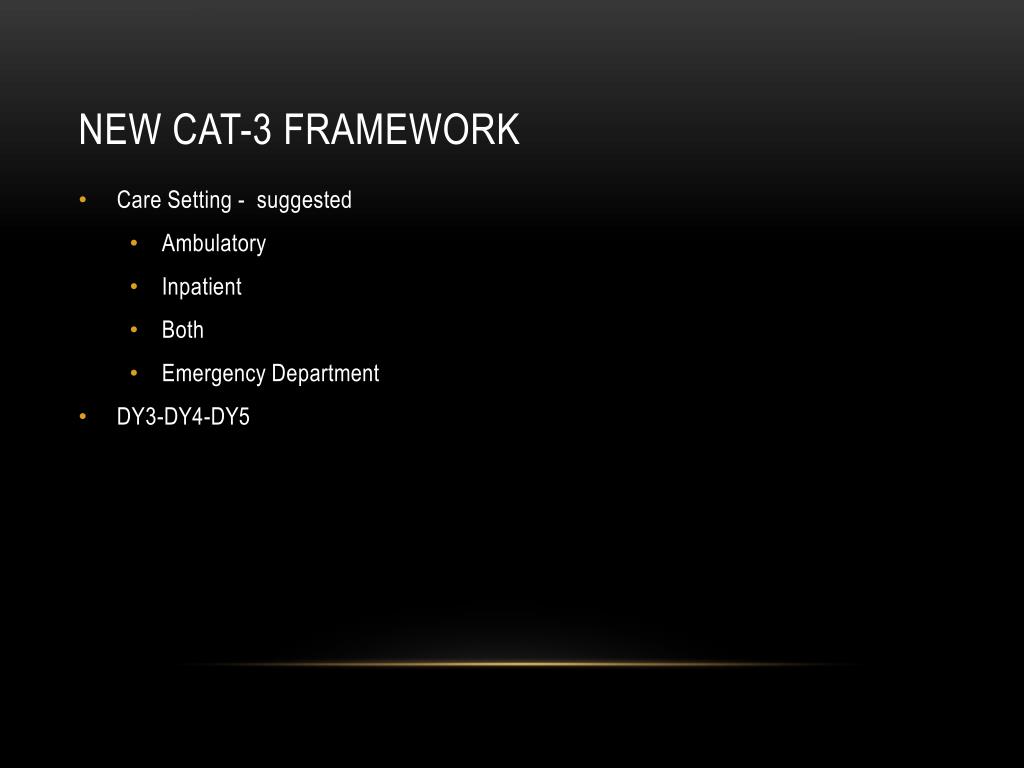 NEW CAT-3 FRAMEWORK

• Care Setting - suggested
  • Ambulatory
  • Inpatient
  • Both
  • Emergency Department
• DY3-DY4-DY5